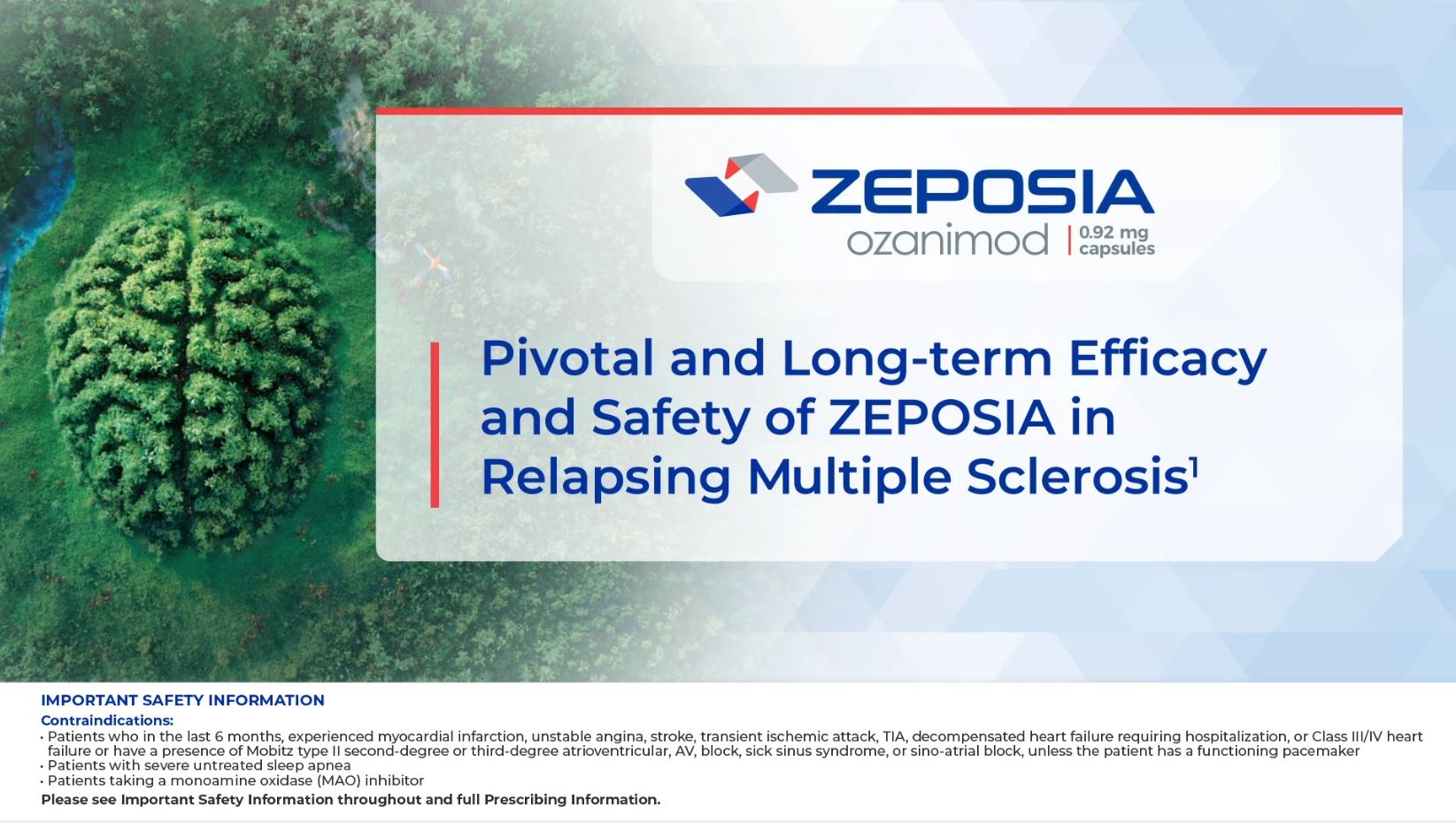 ZEPOSIA
ozanimod | 0.92 mg capsules

Pivotal and Long-term Efficacy and Safety of ZEPOSIA in Relapsing Multiple Sclerosis$^1$

IMPORTANT SAFETY INFORMATION
Contraindications:
• Patients who in the last 6 months, experienced myocardial infarction, unstable angina, stroke, transient ischemic attack, TIA, decompensated heart failure requiring hospitalization, or Class III/IV heart failure or have a presence of Mobitz type II second-degree or third-degree atrioventricular, AV, block, sick sinus syndrome, or sino-atrial block, unless the patient has a functioning pacemaker
• Patients with severe untreated sleep apnea
• Patients taking a monoamine oxidase (MAO) inhibitor
Please see Important Safety Information throughout and full Prescribing Information.